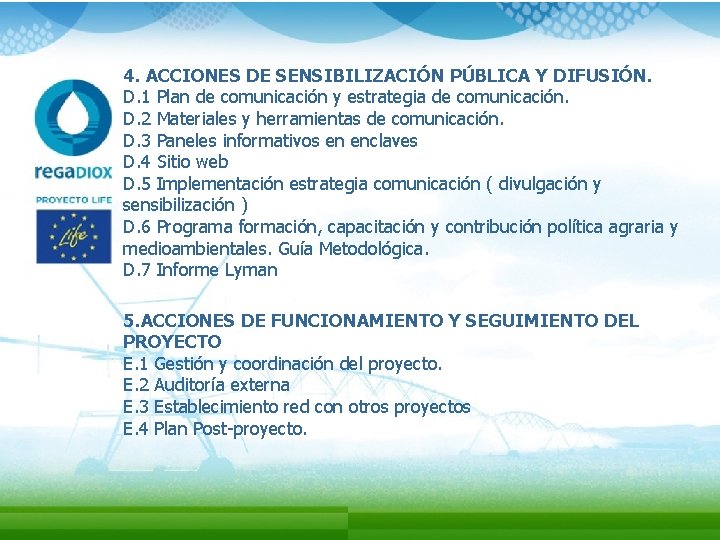 regaDIOX

PROYECTO LIFE

Life

4. ACCIONES DE SENSIBILIZACIÓN PÚBLICA Y DIFUSIÓN.
D.1 Plan de comunicación y estrategia de comunicación.
D.2 Materiales y herramientas de comunicación.
D.3 Paneles informativos en enclaves
D.4 Sitio web
D.5 Implementación estrategia comunicación ( divulgación y sensibilización )
D.6 Programa formación, capacitación y contribución política agraria y medioambientales. Guía Metodológica.
D.7 Informe Lyman

5.ACCIONES DE FUNCIONAMIENTO Y SEGUIMIENTO DEL PROYECTO
E.1 Gestión y coordinación del proyecto.
E.2 Auditoría externa
E.3 Establecimiento red con otros proyectos
E.4 Plan Post-proyecto.